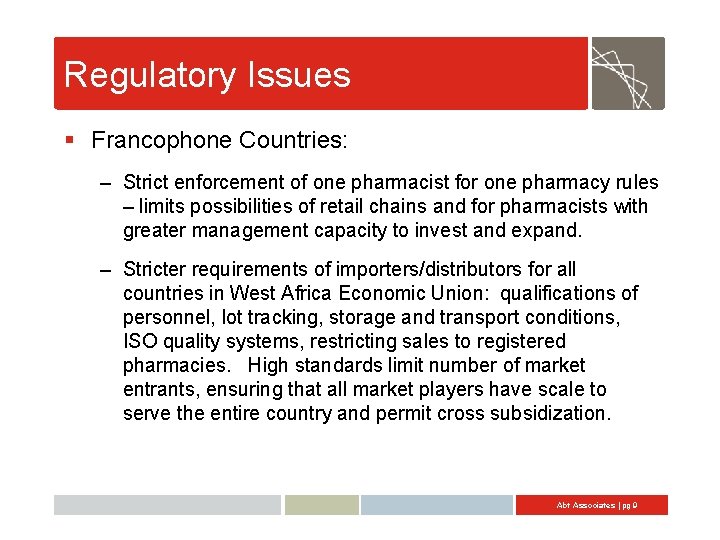 Regulatory Issues

▪ Francophone Countries:

– Strict enforcement of one pharmacist for one pharmacy rules – limits possibilities of retail chains and for pharmacists with greater management capacity to invest and expand.

– Stricter requirements of importers/distributors for all countries in West Africa Economic Union: qualifications of personnel, lot tracking, storage and transport conditions, ISO quality systems, restricting sales to registered pharmacies. High standards limit number of market entrants, ensuring that all market players have scale to serve the entire country and permit cross subsidization.

Abt Associates | pg 9